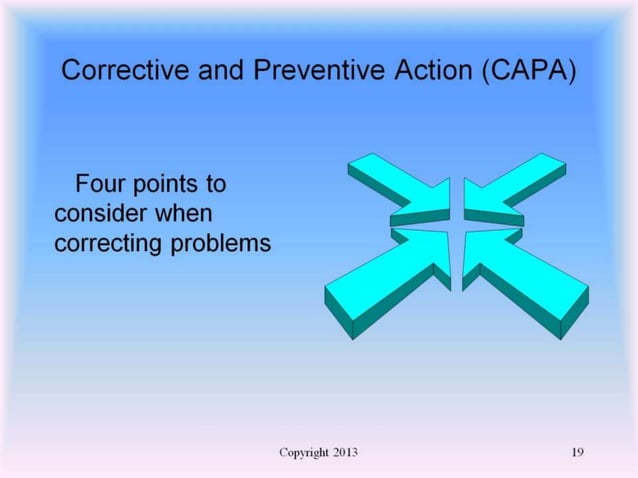 Corrective and Preventive Action (CAPA)

Four points to consider when correcting problems

Copyright 2013

19